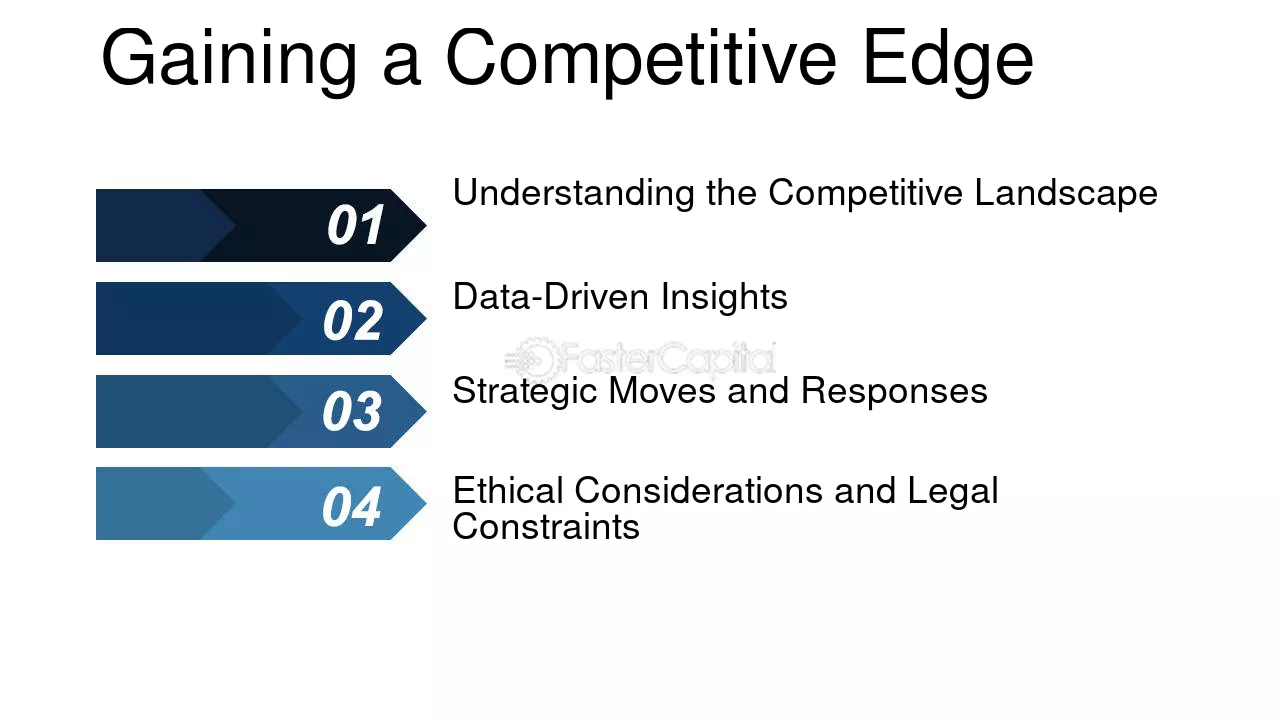 Gaining a Competitive Edge

01
Understanding the Competitive Landscape

02
Data-Driven Insights

FasterCapital

03
Strategic Moves and Responses

04
Ethical Considerations and Legal Constraints